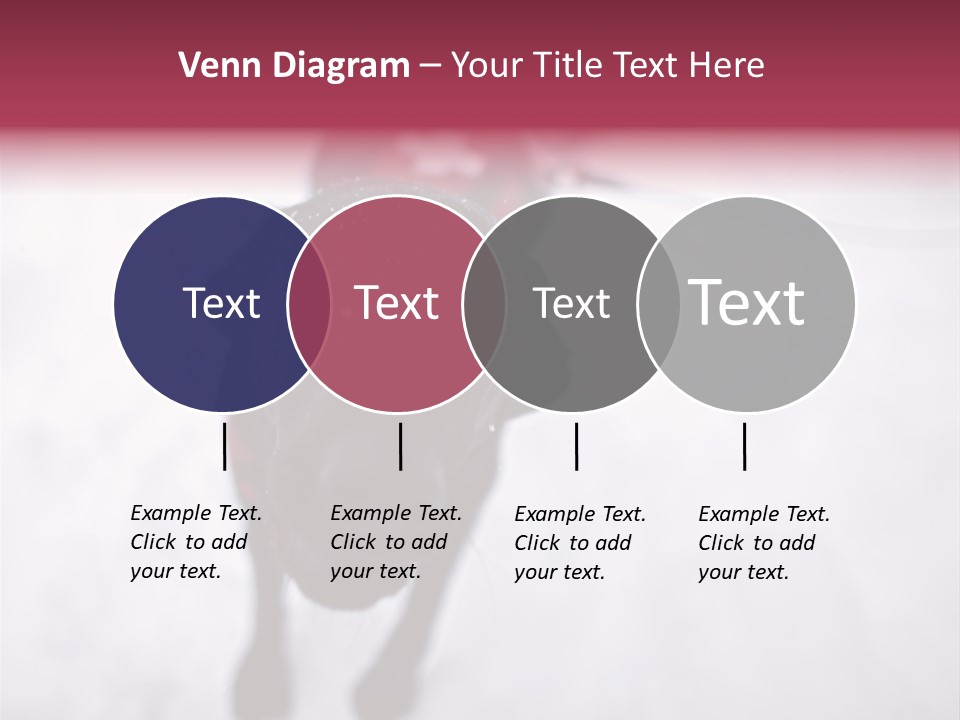 Venn Diagram – Your Title Text Here

Text

Text

Text

Text

Example Text. Click to add your text.

Example Text. Click to add your text.

Example Text. Click to add your text.

Example Text. Click to add your text.